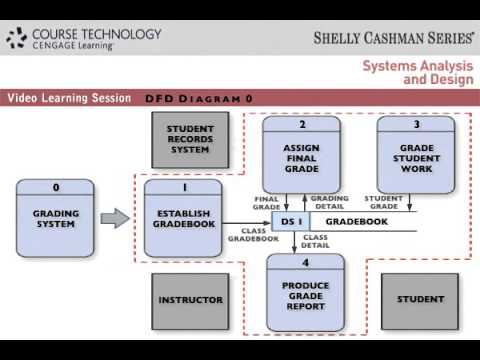 COURSE TECHNOLOGY
CENGAGE Learning

SHELLY CASHMAN SERIES®

Systems Analysis and Design

Video Learning Session DFD DIAGRAM 0

STUDENT RECORDS SYSTEM

2
ASSIGN FINAL GRADE

3
GRADE STUDENT WORK

0
GRADING SYSTEM

1
ESTABLISH GRADEBOOK

FINAL GRADE

GRADING DETAIL

STUDENT GRADE

DS 1 GRADEBOOK

CLASS GRADEBOOK

CLASS DETAIL

4
PRODUCE GRADE REPORT

INSTRUCTOR

STUDENT